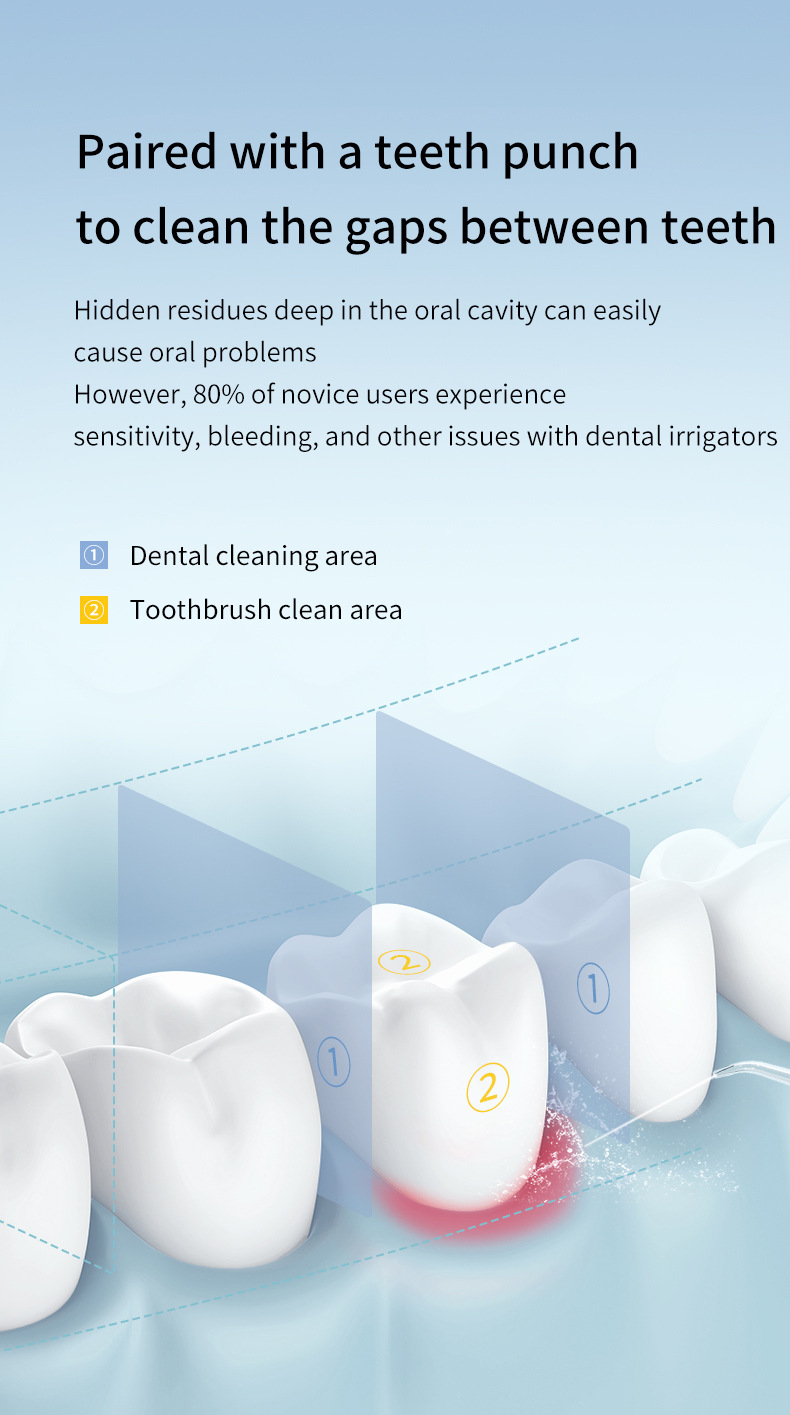 Paired with a teeth punch to clean the gaps between teeth

Hidden residues deep in the oral cavity can easily cause oral problems
However, 80% of novice users experience sensitivity, bleeding, and other issues with dental irrigators

① Dental cleaning area
② Toothbrush clean area

②
①
①
②